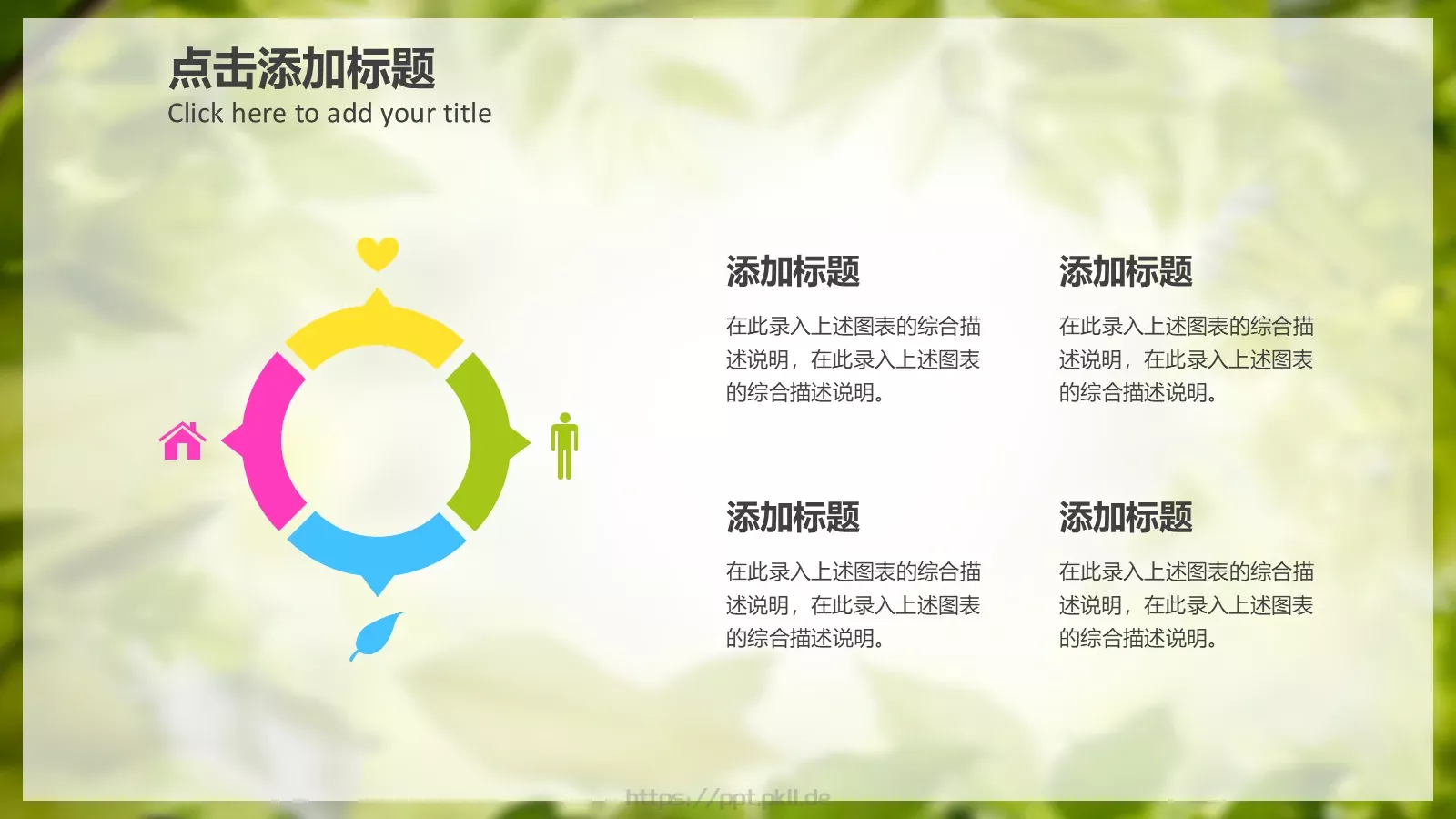 点击添加标题
Click here to add your title

添加标题
在此录入上述图表的综合描述说明，在此录入上述图表的综合描述说明。

添加标题
在此录入上述图表的综合描述说明，在此录入上述图表的综合描述说明。

添加标题
在此录入上述图表的综合描述说明，在此录入上述图表的综合描述说明。

添加标题
在此录入上述图表的综合描述说明，在此录入上述图表的综合描述说明。

https://ppt.pkll.de